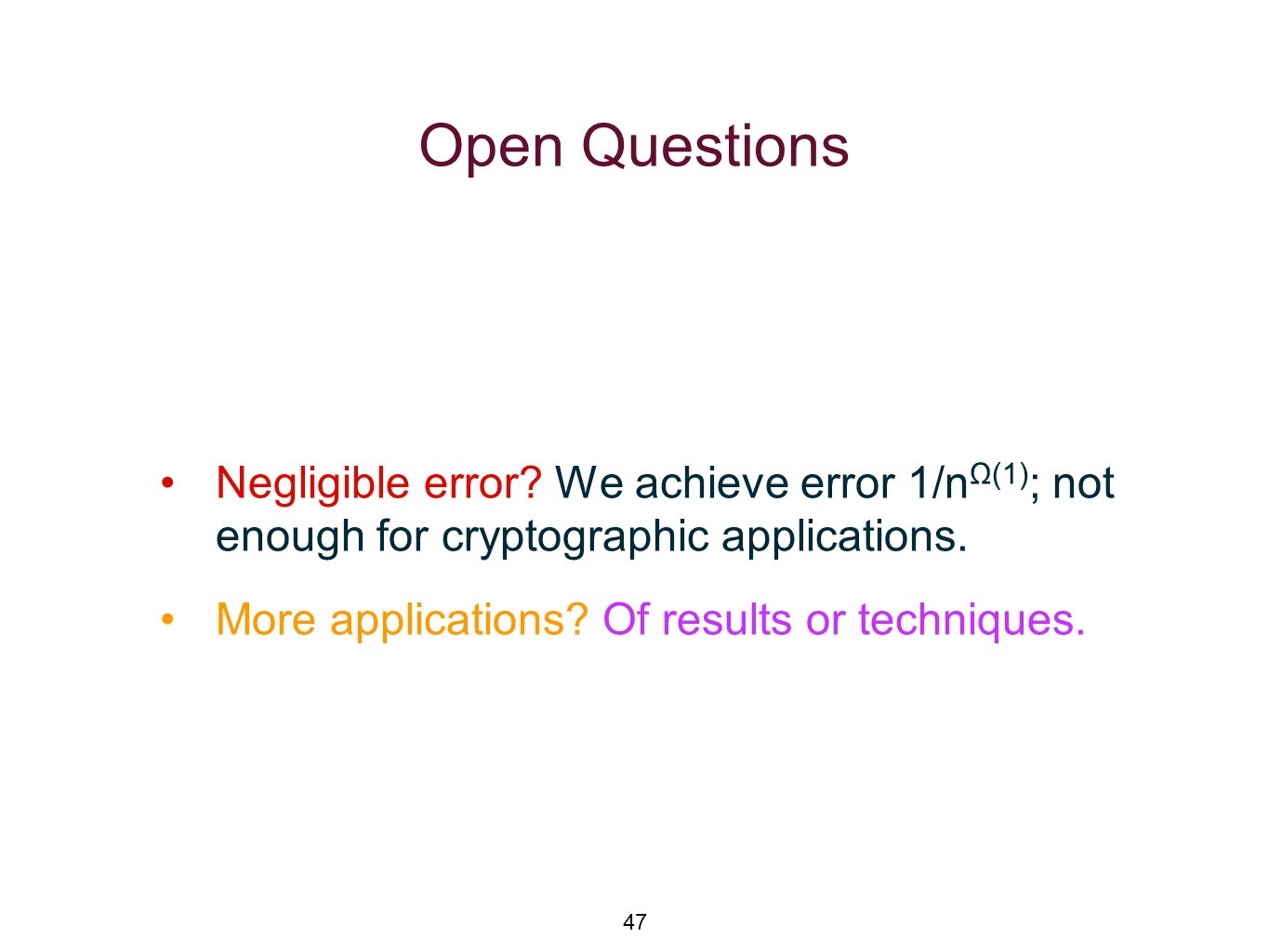 Open Questions

• Negligible error? We achieve error $1/n^{\Omega(1)}$; not enough for cryptographic applications.

• More applications? Of results or techniques.

47